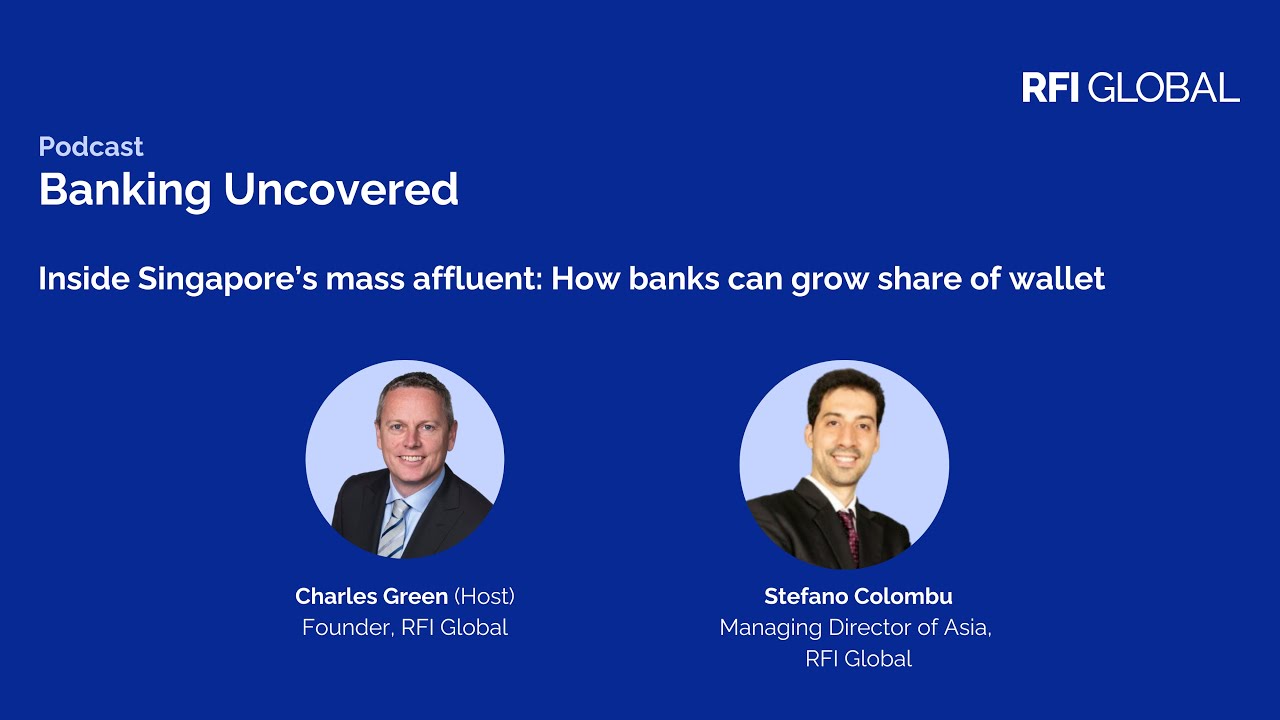 RFI GLOBAL

Podcast
Banking Uncovered

Inside Singapore's mass affluent: How banks can grow share of wallet

Charles Green (Host)
Founder, RFI Global

Stefano Colombu
Managing Director of Asia, RFI Global